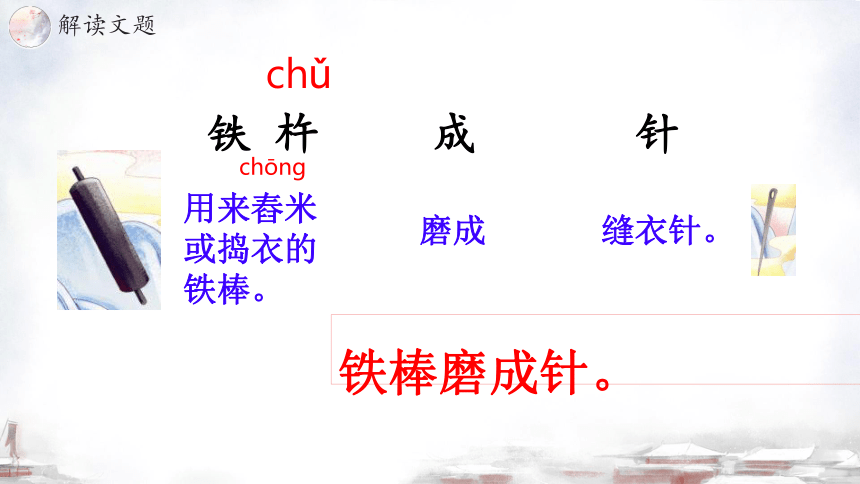 解读文题

chǔ

铁 杵 成 针

chōng

用来舂米或捣衣的铁棒。

磨成

缝衣针。

铁棒磨成针。